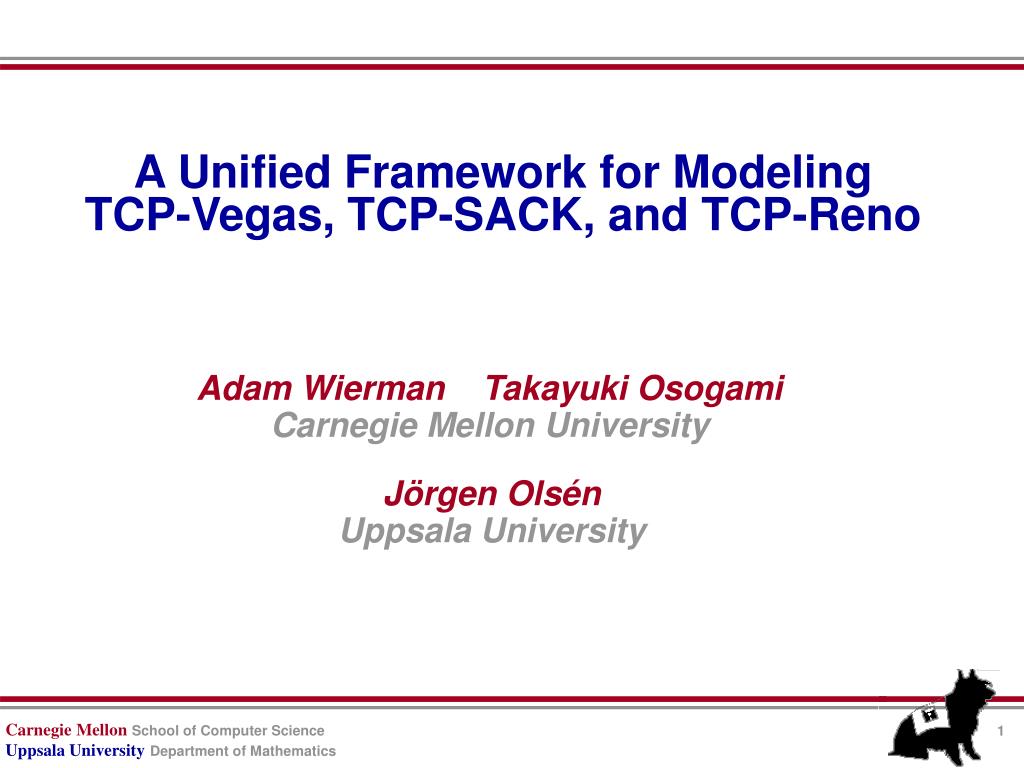 A Unified Framework for Modeling TCP-Vegas, TCP-SACK, and TCP-Reno

Adam Wierman Takayuki Osogami
Carnegie Mellon University

Jörgen Olsén
Uppsala University

Carnegie Mellon School of Computer Science
Uppsala University Department of Mathematics

1